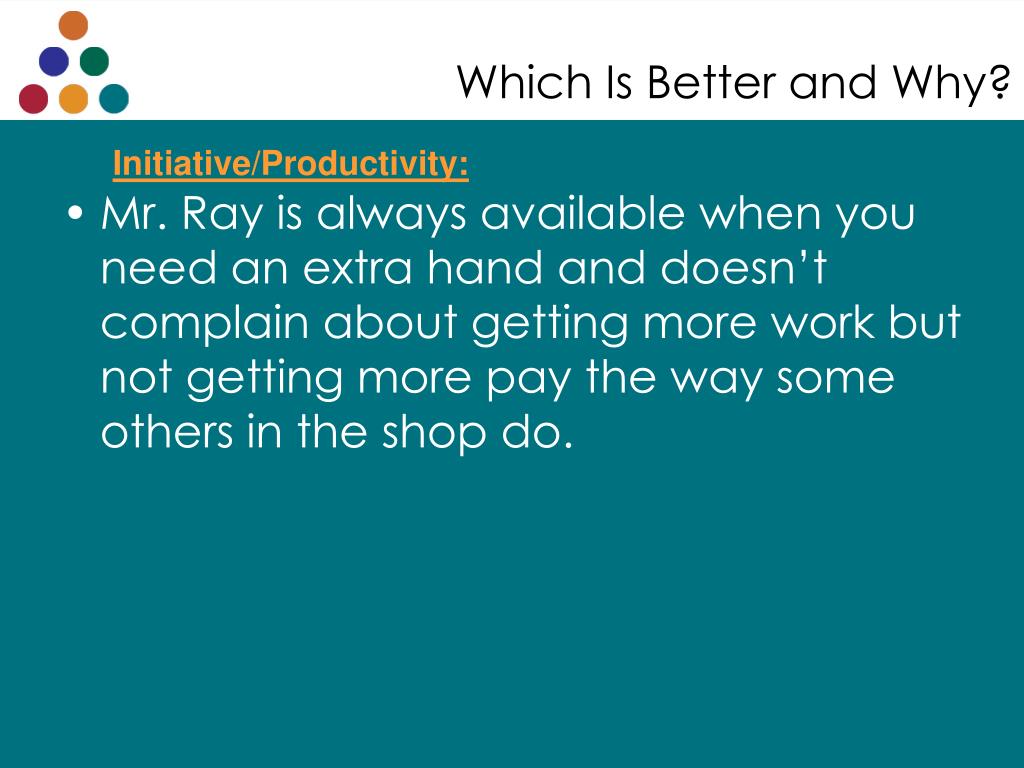 Which Is Better and Why?

Initiative/Productivity:

• Mr. Ray is always available when you need an extra hand and doesn’t complain about getting more work but not getting more pay the way some others in the shop do.